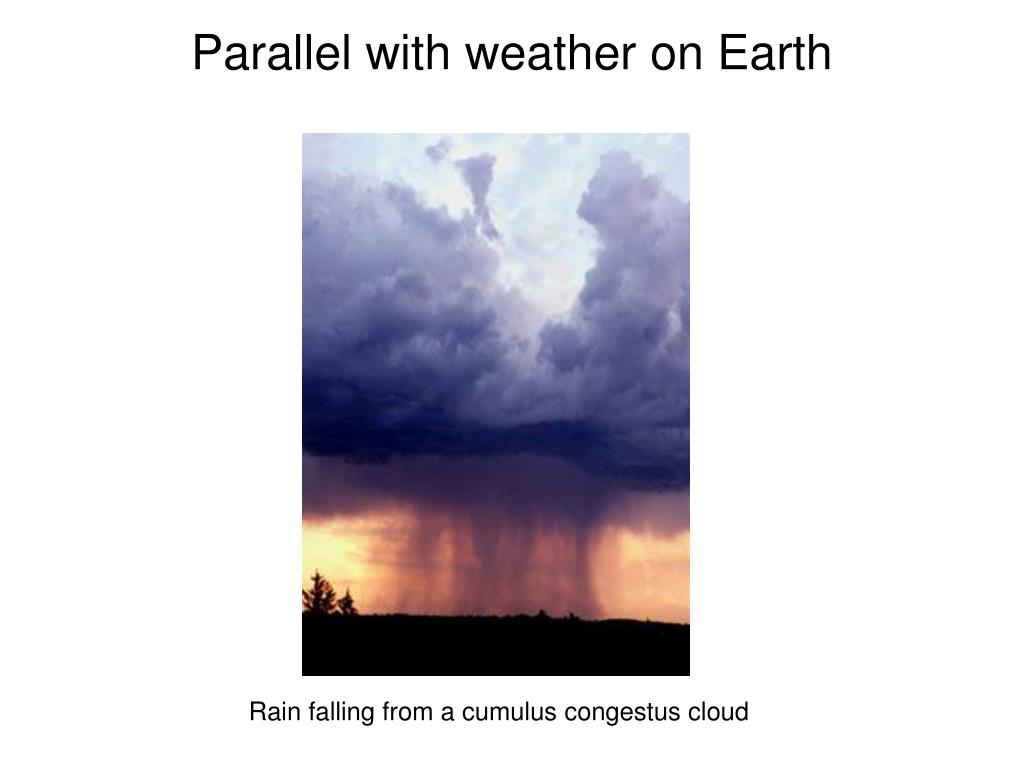 Parallel with weather on Earth

Rain falling from a cumulus congestus cloud